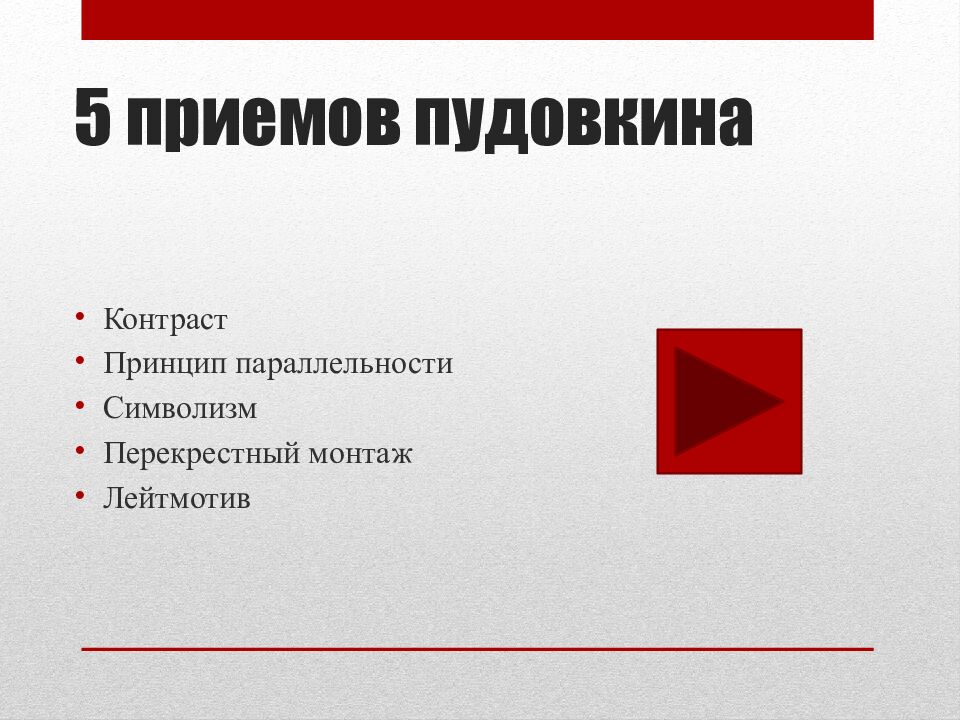 5 приемов пудовкина

• Контраст
• Принцип параллельности
• Символизм
• Перекрестный монтаж
• Лейтмотив